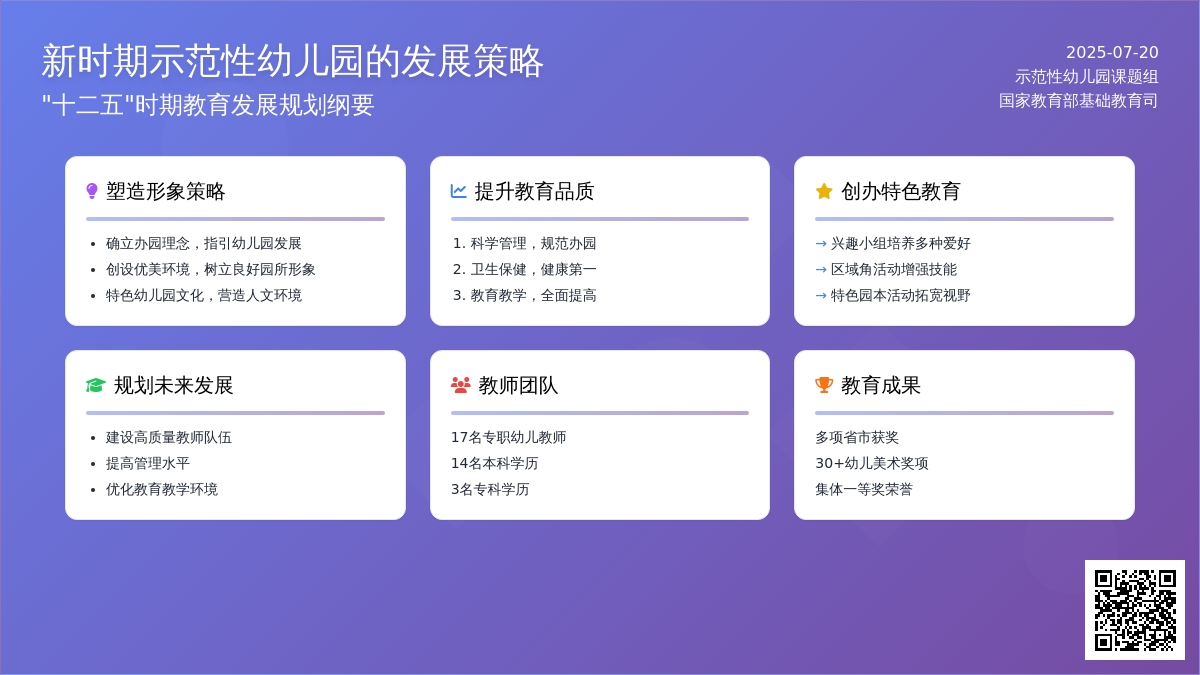 新时期示范性幼儿园的发展策略
"十二五"时期教育发展规划纲要

2025-07-20
示范性幼儿园课题组
国家教育部基础教育司

塑造形象策略

- 确立办园理念，指引幼儿园发展
- 创设优美环境，树立良好园所形象
- 特色幼儿园文化，营造人文环境

提升教育品质

1. 科学管理，规范办园
2. 卫生保健，健康第一
3. 教育教学，全面提高

创办特色教育

→ 兴趣小组培养多种爱好
→ 区域角活动增强技能
→ 特色园本活动拓宽视野

规划未来发展

- 建设高质量教师队伍
- 提高管理水平
- 优化教育教学环境

教师团队

17名专职幼儿教师
14名本科学历
3名专科学历

教育成果

多项省市获奖
30+幼儿美术奖项
集体一等奖荣誉